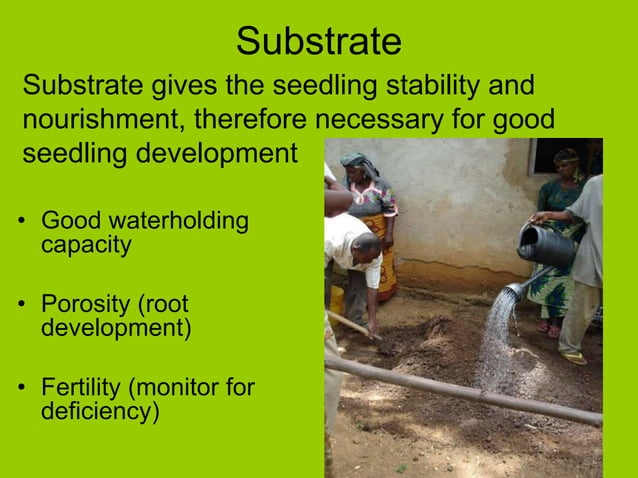 Substrate

Substrate gives the seedling stability and nourishment, therefore necessary for good seedling development

• Good waterholding capacity

• Porosity (root development)

• Fertility (monitor for deficiency)